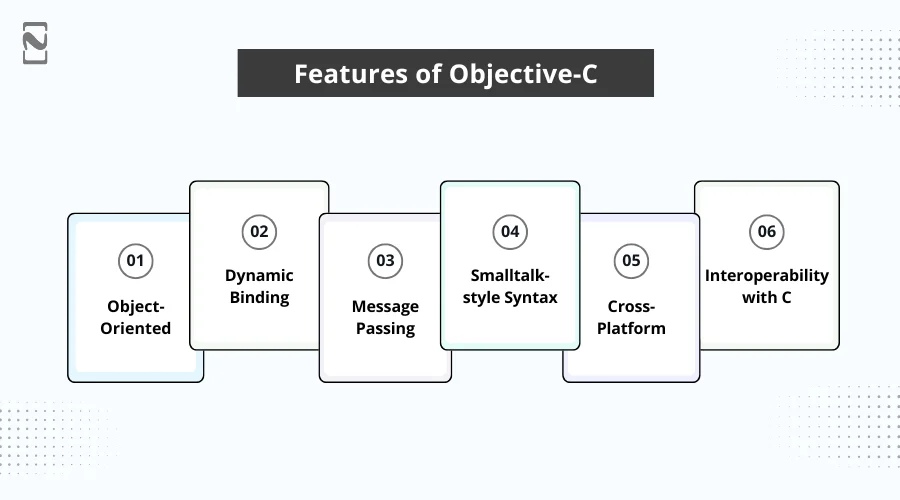 Features of Objective-C

01

Object-Oriented

02

Dynamic Binding

03

Message Passing

04

Smalltalk-style Syntax

05

Cross-Platform

06

Interoperability with C